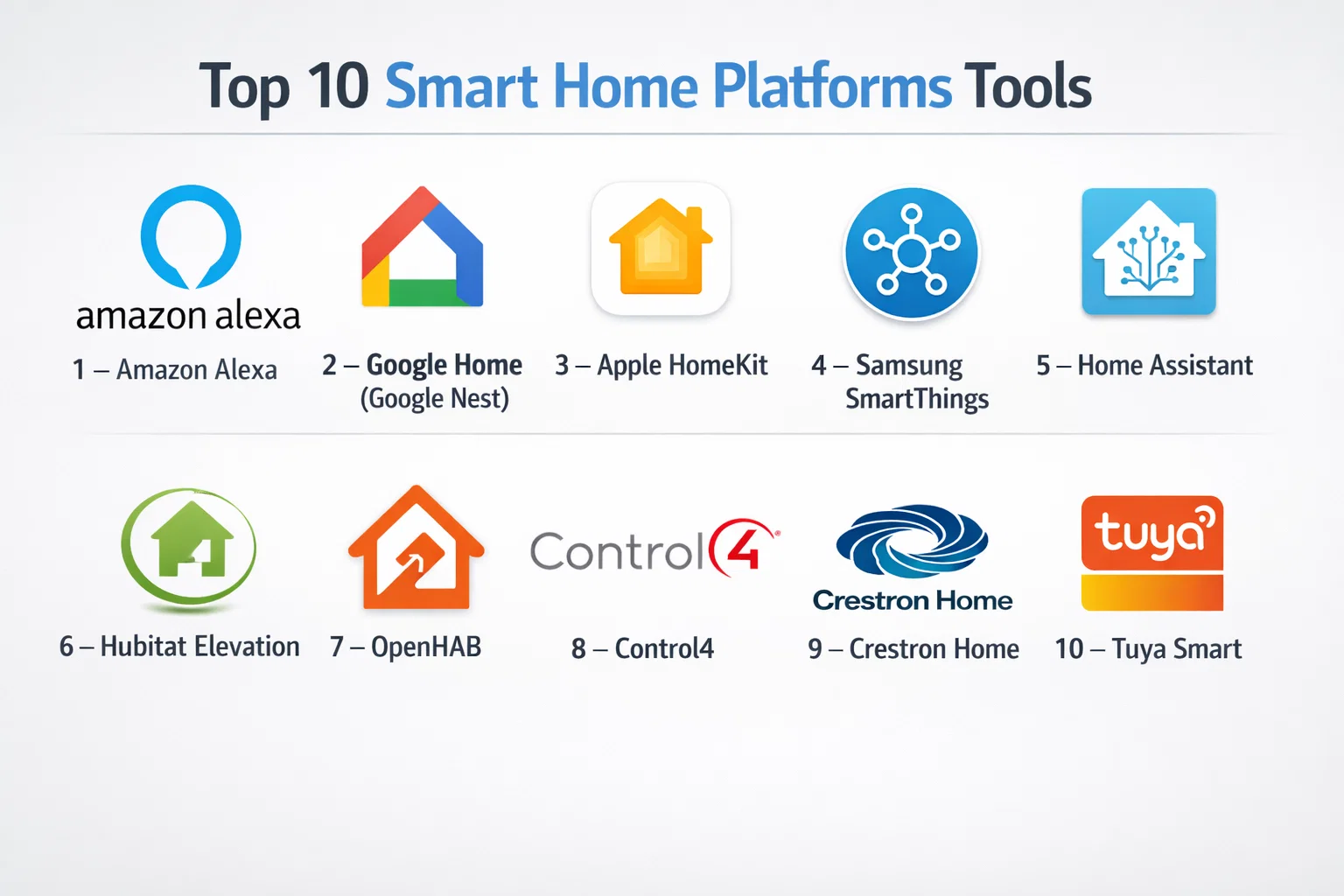 Top 10 Smart Home Platforms Tools

amazon alexa
1 – Amazon Alexa

2 – Google Home (Google Nest)

3 – Apple HomeKit

4 – Samsung SmartThings

5 – Home Assistant

6 – Hubitat Elevation

7 – OpenHAB

Control4
8 – Control4

Crestron Home
9 – Crestron Home

tuya
10 – Tuya Smart